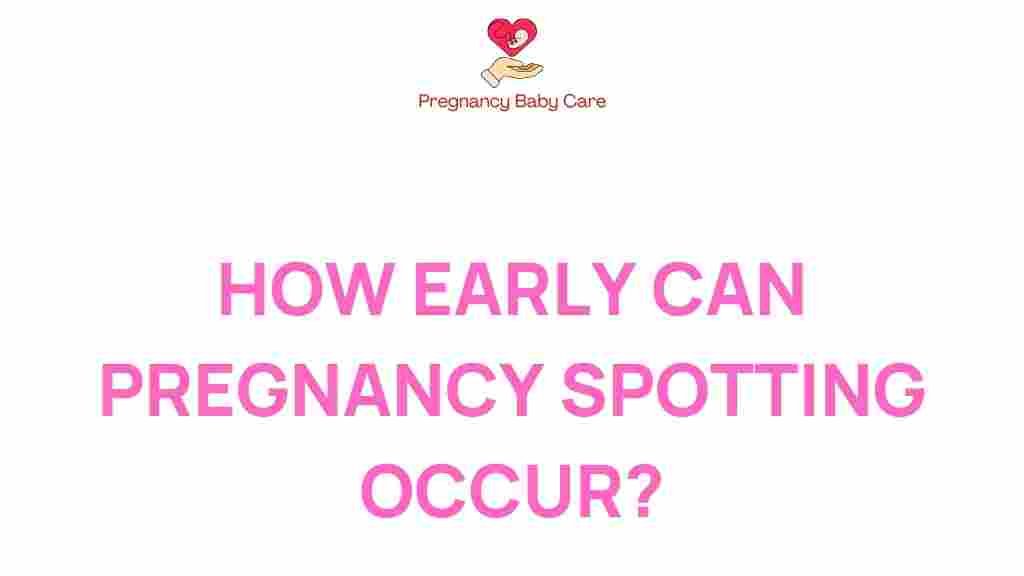 Pregnancy Baby Care

HOW EARLY CAN PREGNANCY SPOTTING OCCUR?